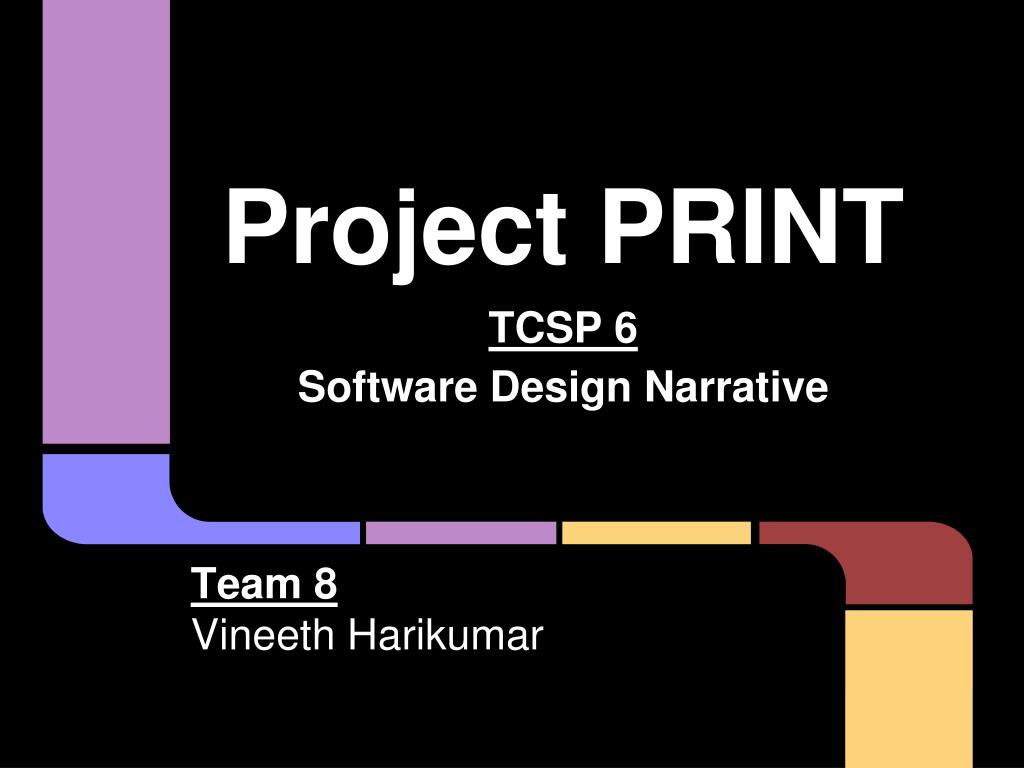 Project PRINT

TCSP 6
Software Design Narrative

Team 8
Vineeth Harikumar